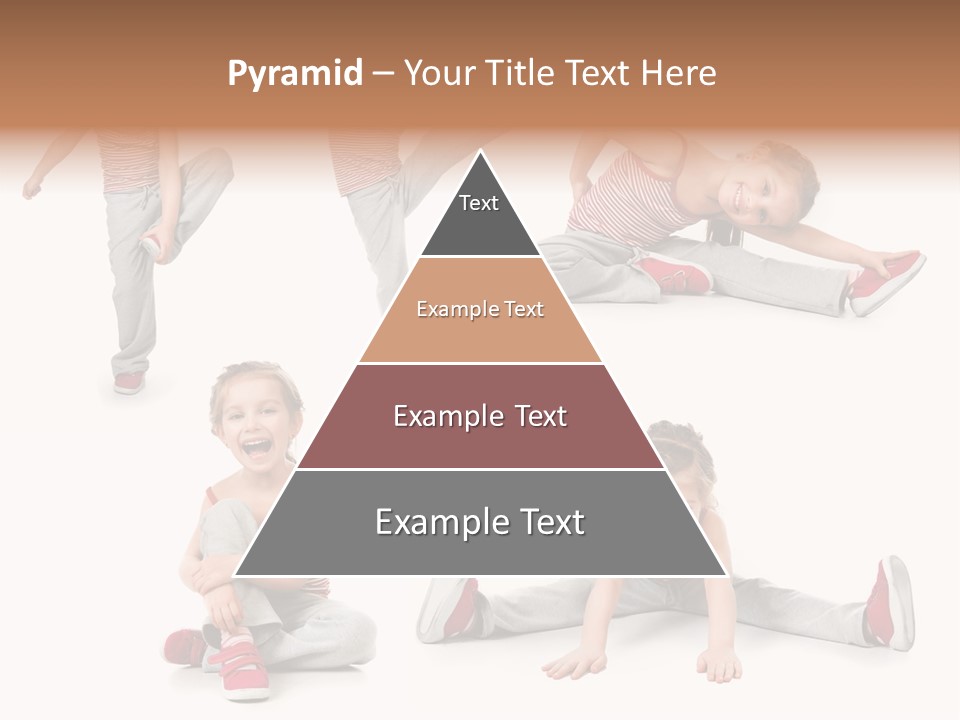 Pyramid – Your Title Text Here

Text

Example Text

Example Text

Example Text